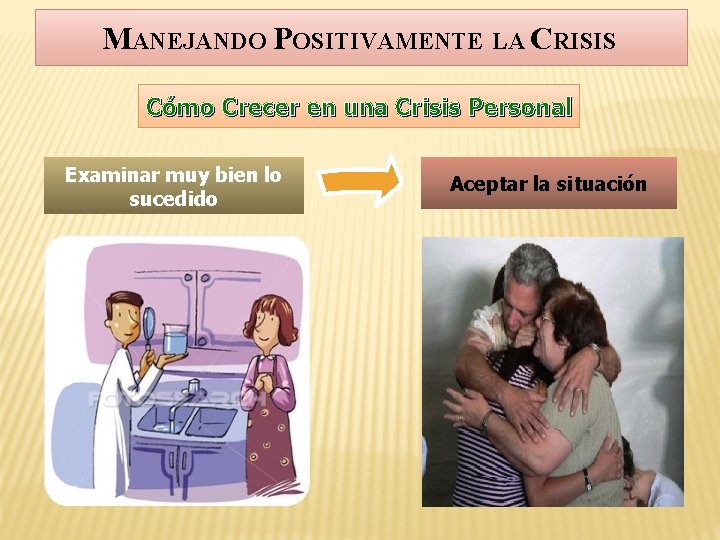 MANEJANDO POSITIVAMENTE LA CRISIS

Cómo Crecer en una Crisis Personal

Examinar muy bien lo sucedido

Aceptar la situación

FOTOSEARCH